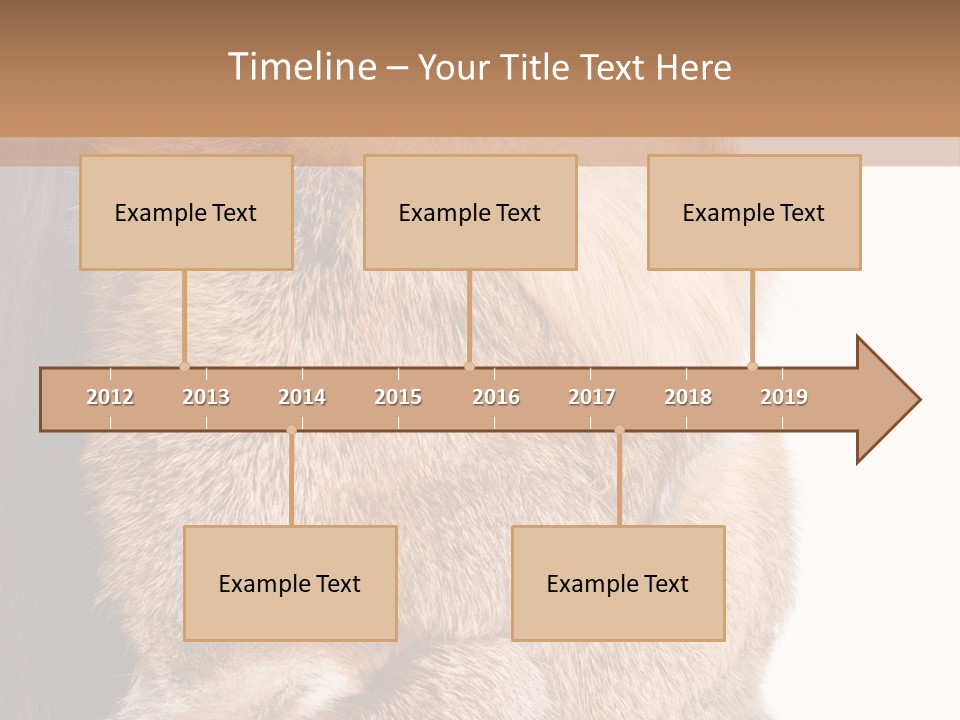 Timeline – Your Title Text Here

Example Text

Example Text

Example Text

2012 2013 2014 2015 2016 2017 2018 2019

Example Text

Example Text